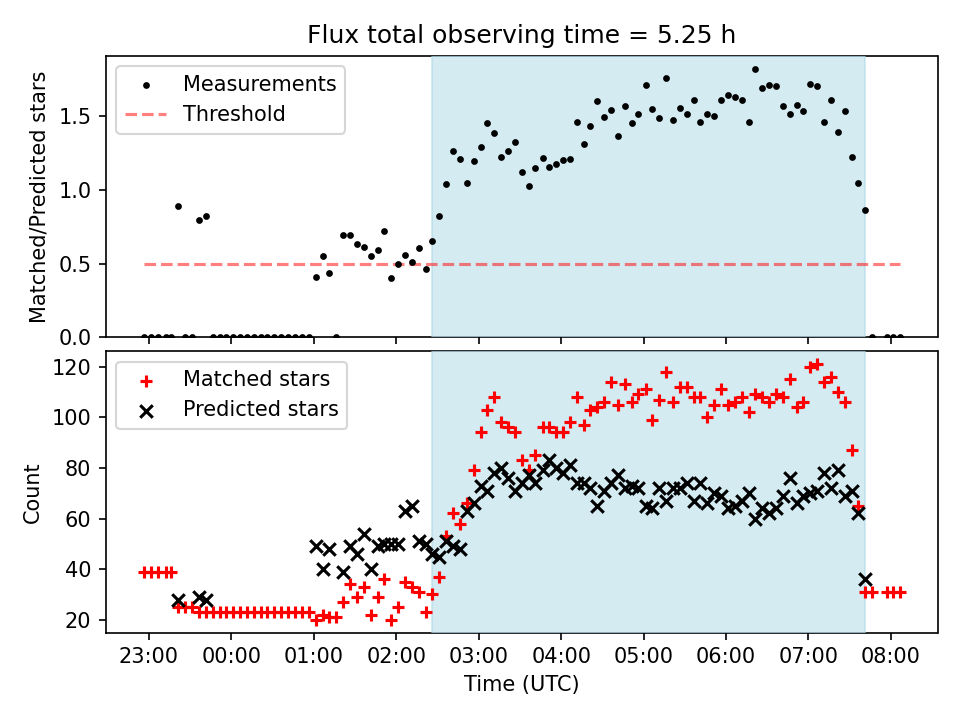 Flux total observing time = 5.25 h

Measurements
Threshold

Matched/Predicted stars

1.5
1.0
0.5
0.0

Matched stars
Predicted stars

Count

120
100
80
60
40
20

23:00 00:00 01:00 02:00 03:00 04:00 05:00 06:00 07:00 08:00

Time (UTC)